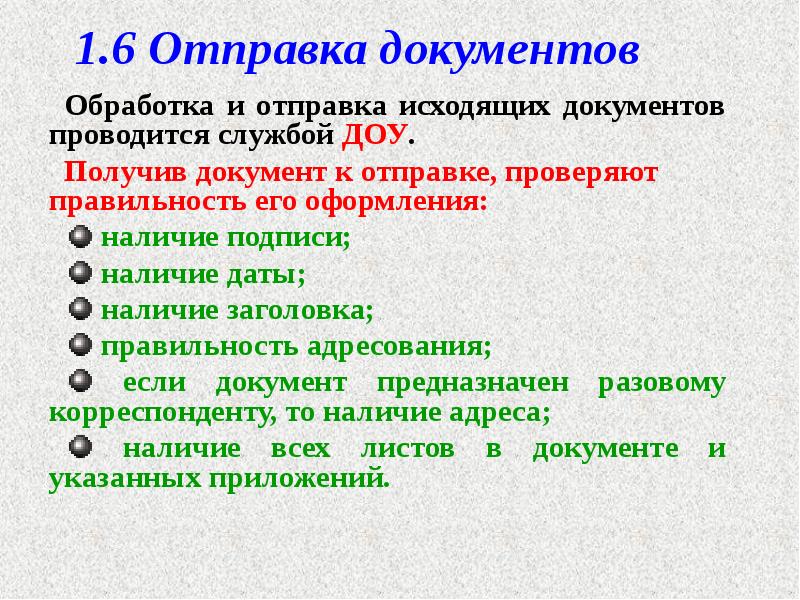 1.6 Отправка документов

Обработка и отправка исходящих документов проводится службой ДОУ.

Получив документ к отправке, проверяют правильность его оформления:

наличие подписи;

наличие даты;

наличие заголовка;

правильность адресования;

если документ предназначен разовому корреспонденту, то наличие адреса;

наличие всех листов в документе и указанных приложений.